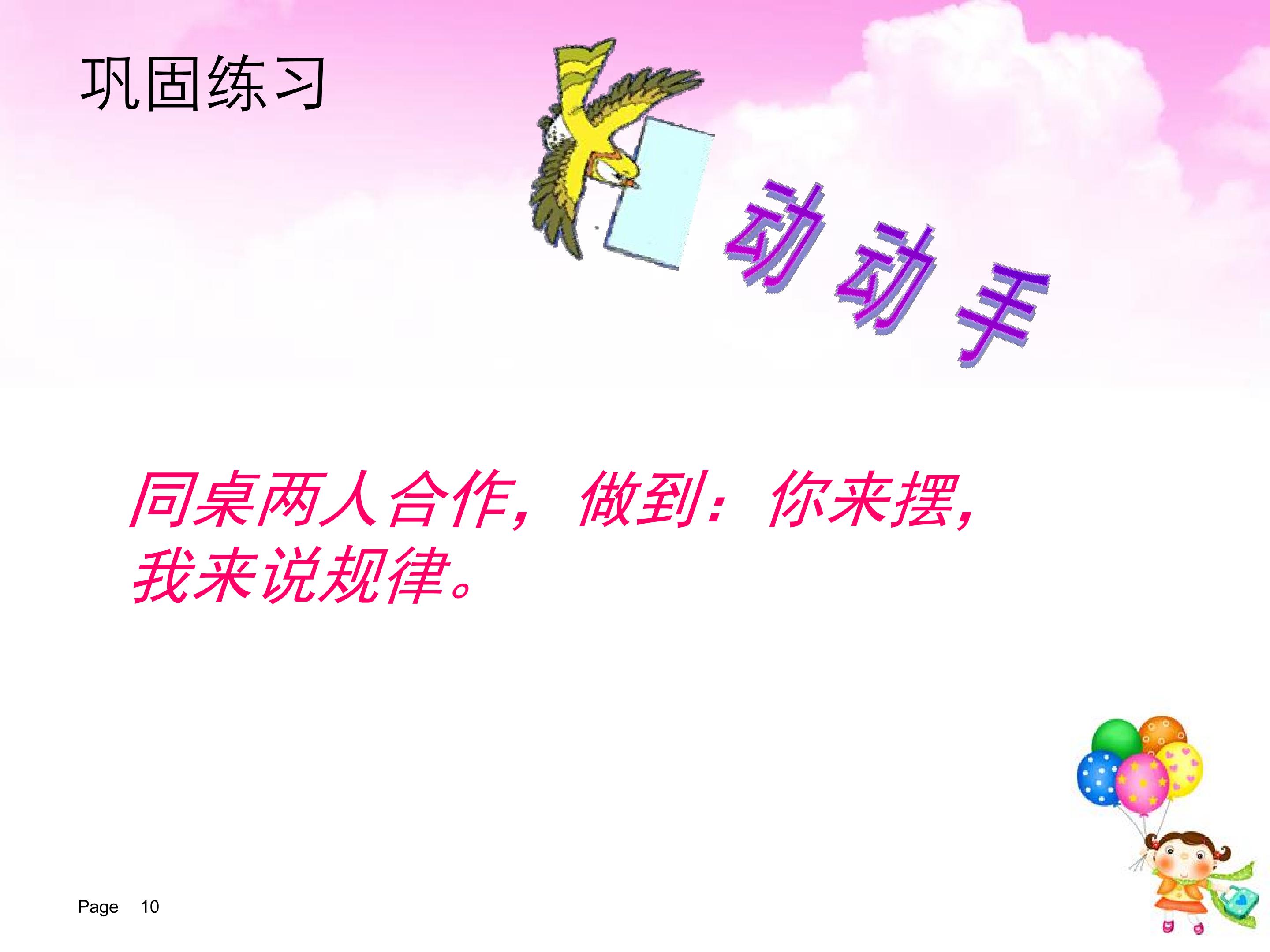 巩固练习

动动手

同桌两人合作，做到：你来摆，我来说规律。

Page 10